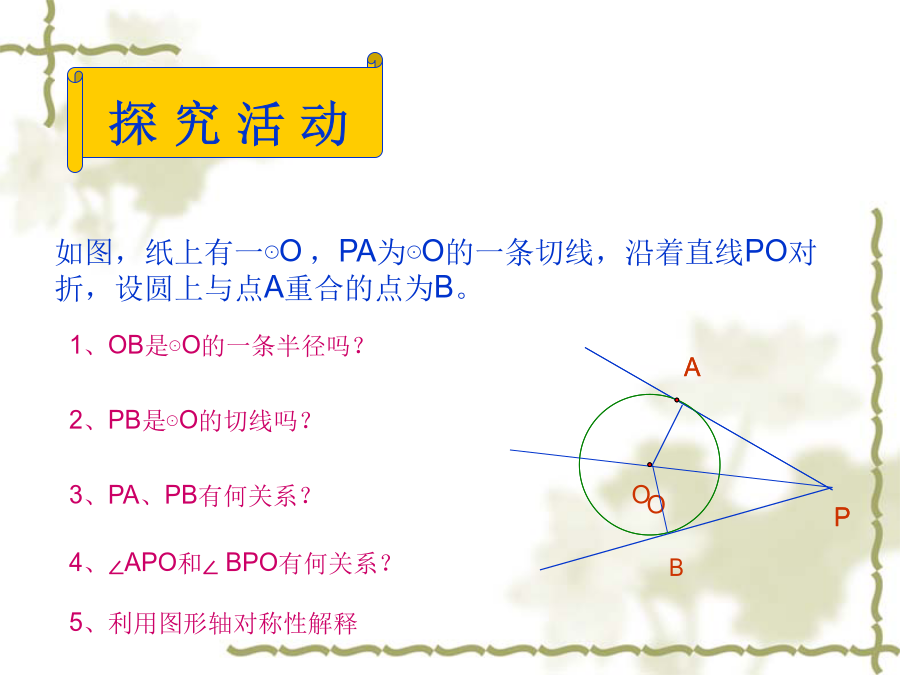 探究活动

如图，纸上有一⊙O，PA为⊙O的一条切线，沿着直线PO对折，设圆上与点A重合的点为B。

1、OB是⊙O的一条半径吗？

2、PB是⊙O的切线吗？

3、PA、PB有何关系？

4、∠APO和∠BPO有何关系？

5、利用图形轴对称性解释

A

O O

P

B